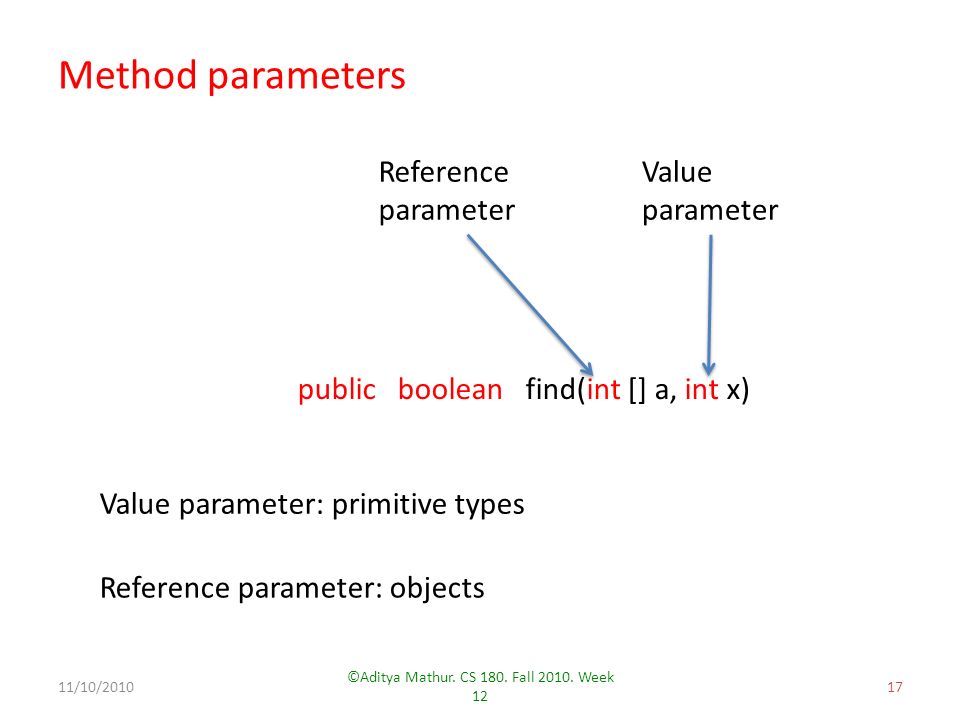 Method parameters

Reference parameter

Value parameter

public boolean find(int [] a, int x)

Value parameter: primitive types

Reference parameter: objects

11/10/2010

©Aditya Mathur. CS 180. Fall 2010. Week 12

17